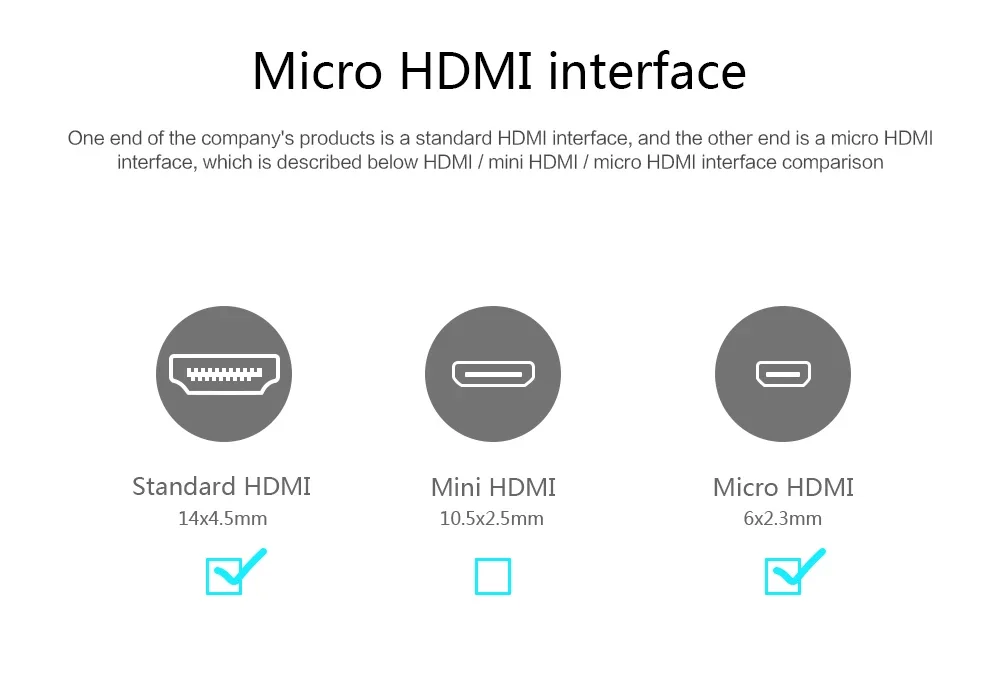 Micro HDMI interface

One end of the company's products is a standard HDMI interface, and the other end is a micro HDMI interface, which is described below HDMI / mini HDMI / micro HDMI interface comparison

Standard HDMI
14x4.5mm

Mini HDMI
10.5x2.5mm

Micro HDMI
6x2.3mm